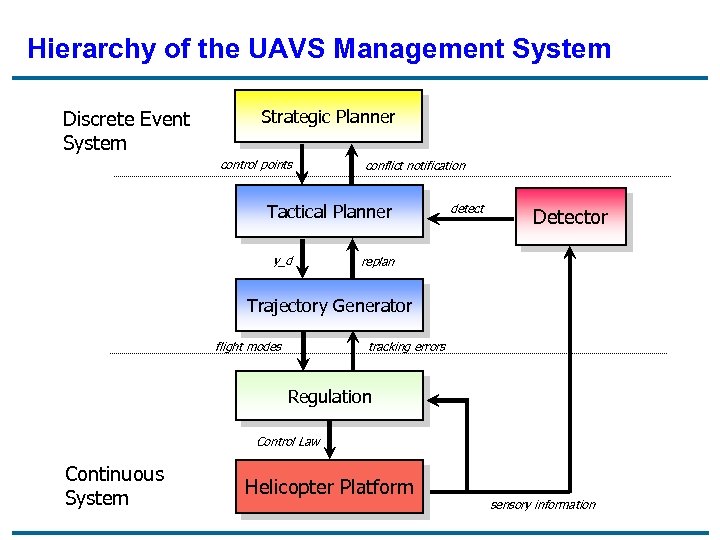 Hierarchy of the UAVS Management System

Discrete Event System

Strategic Planner

control points

conflict notification

Tactical Planner

detect

Detector

y_d

replan

Trajectory Generator

flight modes

tracking errors

Regulation

Control Law

Continuous System

Helicopter Platform

sensory information